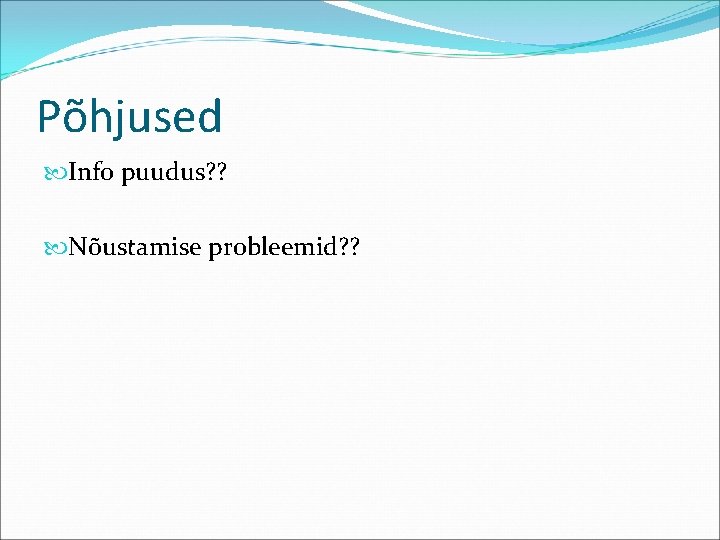 Põhjused

Info puudus??

Nõustamise probleemid??